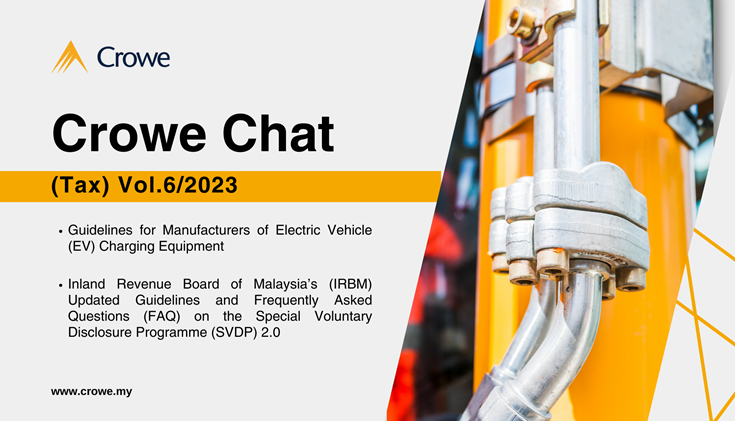 Crowe

Crowe Chat

(Tax) Vol.6/2023

• Guidelines for Manufacturers of Electric Vehicle (EV) Charging Equipment

• Inland Revenue Board of Malaysia's (IRBM) Updated Guidelines and Frequently Asked Questions (FAQ) on the Special Voluntary Disclosure Programme (SVDP) 2.0

www.crowe.my